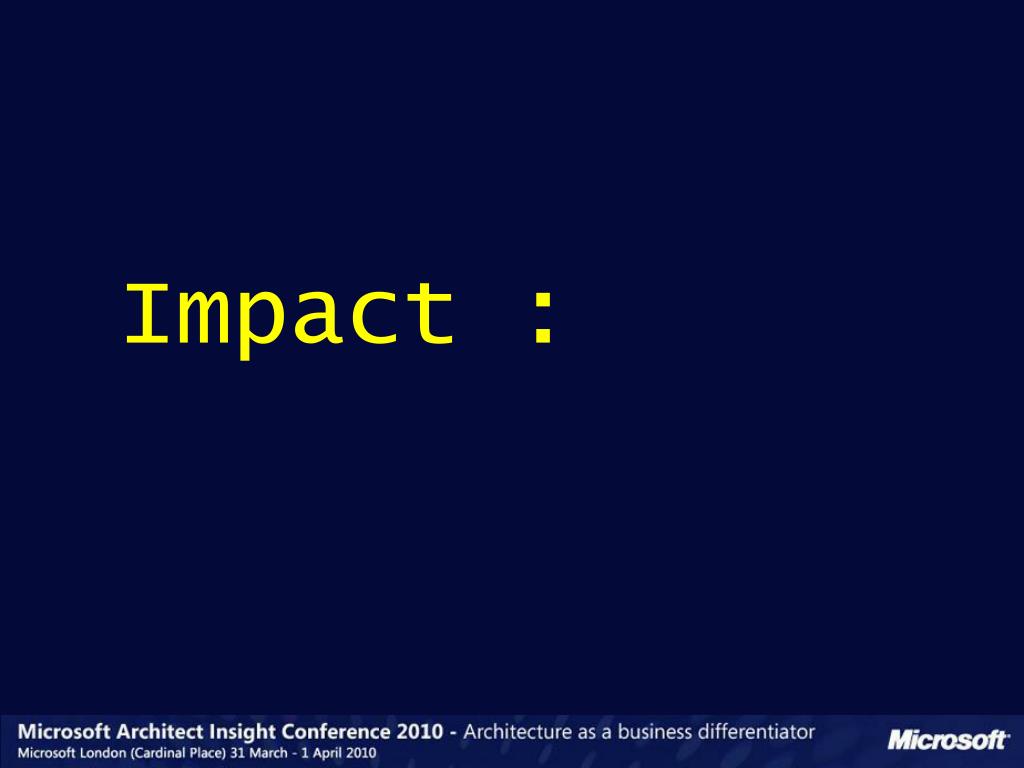 Impact :

Microsoft Architect Insight Conference 2010 - Architecture as a business differentiator
Microsoft London (Cardinal Place) 31 March - 1 April 2010

Microsoft